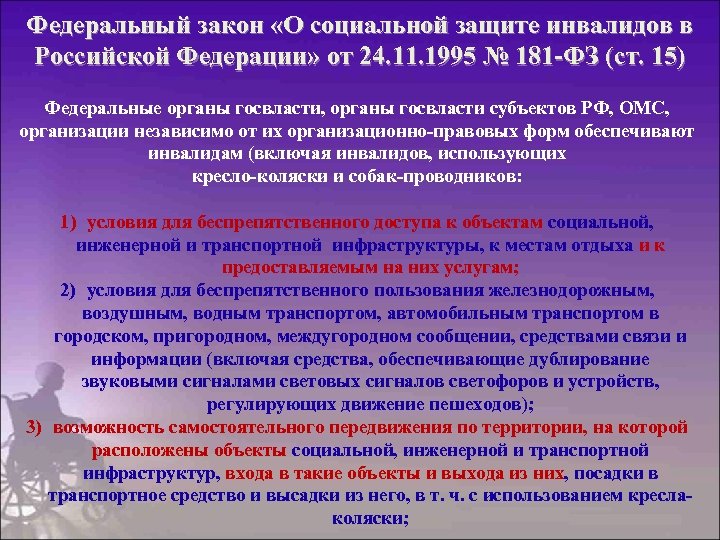 Федеральный закон «О социальной защите инвалидов в Российской Федерации» от 24.11.1995 № 181-ФЗ (ст. 15)

Федеральные органы госвласти, органы госвласти субъектов РФ, ОМС, организации независимо от их организационно-правовых форм обеспечивают инвалидам (включая инвалидов, использующих кресло-коляски и собак-проводников:

1) условия для беспрепятственного доступа к объектам социальной, инженерной и транспортной инфраструктуры, к местам отдыха и к предоставляемым на них услугам;
2) условия для беспрепятственного пользования железнодорожным, воздушным, водным транспортом, автомобильным транспортом в городском, пригородном, междугородном сообщении, средствами связи и информации (включая средства, обеспечивающие дублирование звуковыми сигналами световых сигналов светофоров и устройств, регулирующих движение пешеходов);
3) возможность самостоятельного передвижения по территории, на которой расположены объекты социальной, инженерной и транспортной инфраструктур, входа в такие объекты и выхода из них, посадки в транспортное средство и высадки из него, в т. ч. с использованием кресла-коляски;